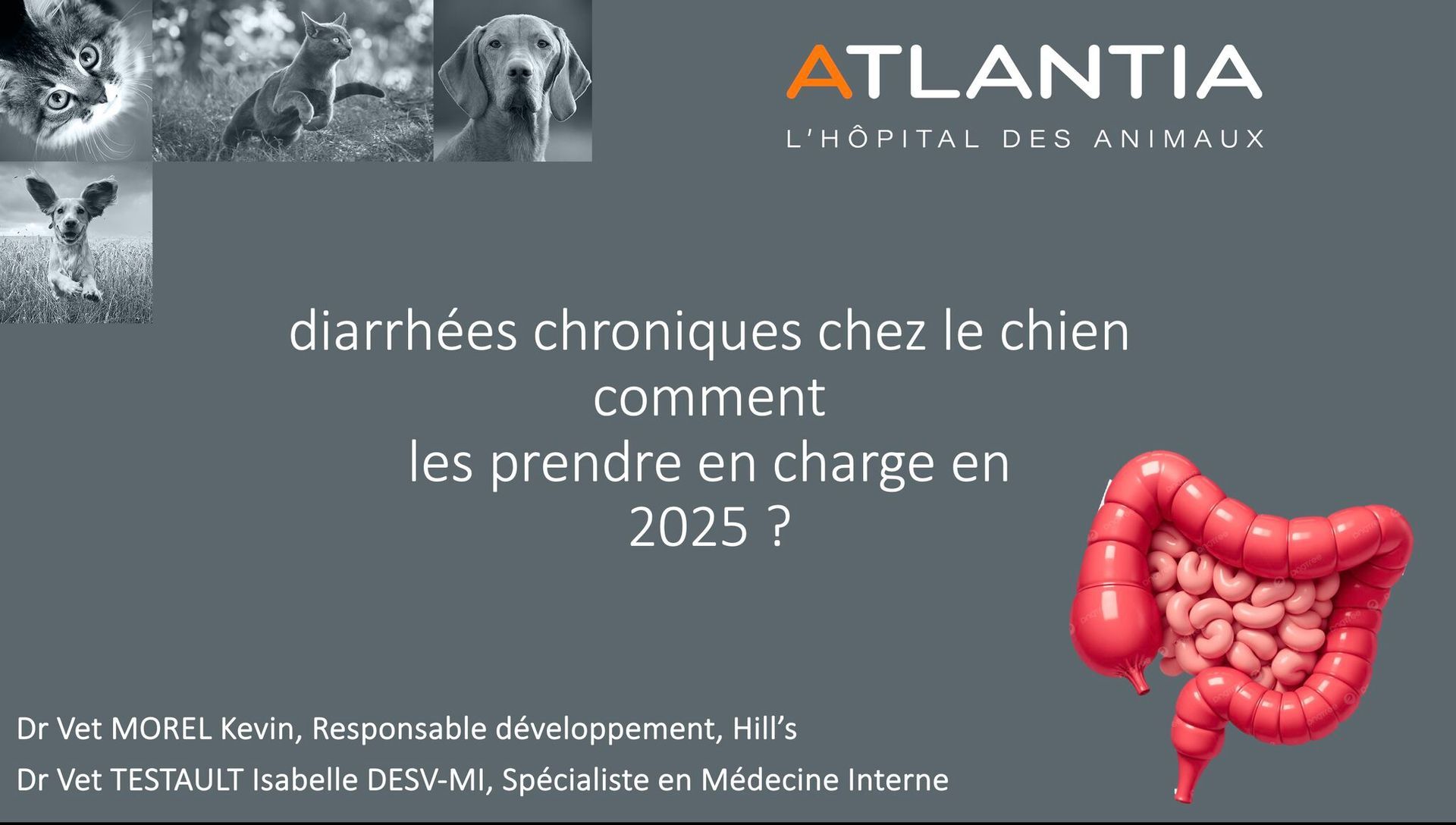 ATLANTIA
L'HÔPITAL DES ANIMAUX

diarrhées chroniques chez le chien
comment
les prendre en charge en
2025 ?

Dr Vet MOREL Kevin, Responsable développement, Hill's

Dr Vet TESTAULT Isabelle DESV-MI, Spécialiste en Médecine Interne